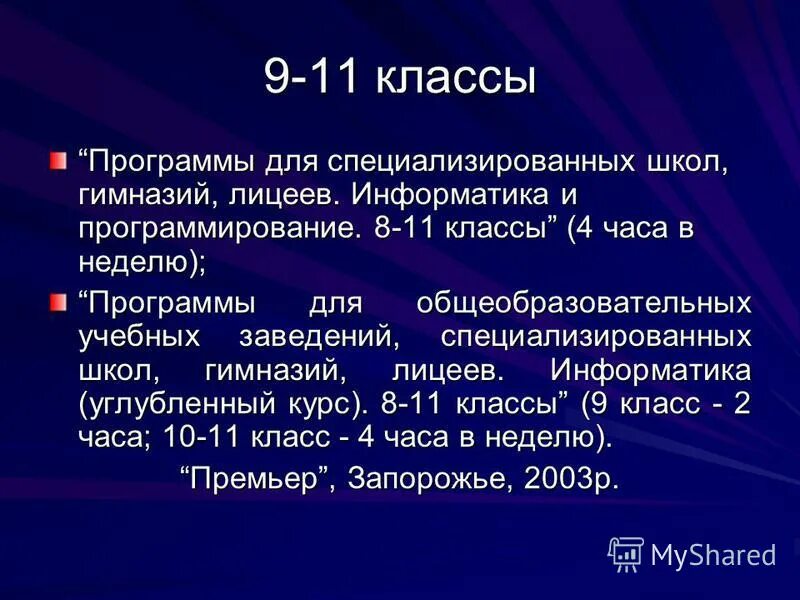 9-11 классы

“Программы для специализированных школ, гимназий, лицеев. Информатика и программирование. 8-11 классы” (4 часа в неделю);

“Программы для общеобразовательных учебных заведений, специализированных школ, гимназий, лицеев. Информатика (углубленный курс). 8-11 классы” (9 класс - 2 часа; 10-11 класс - 4 часа в неделю).

“Премьер”, Запорожье, 2003р.

MyShared